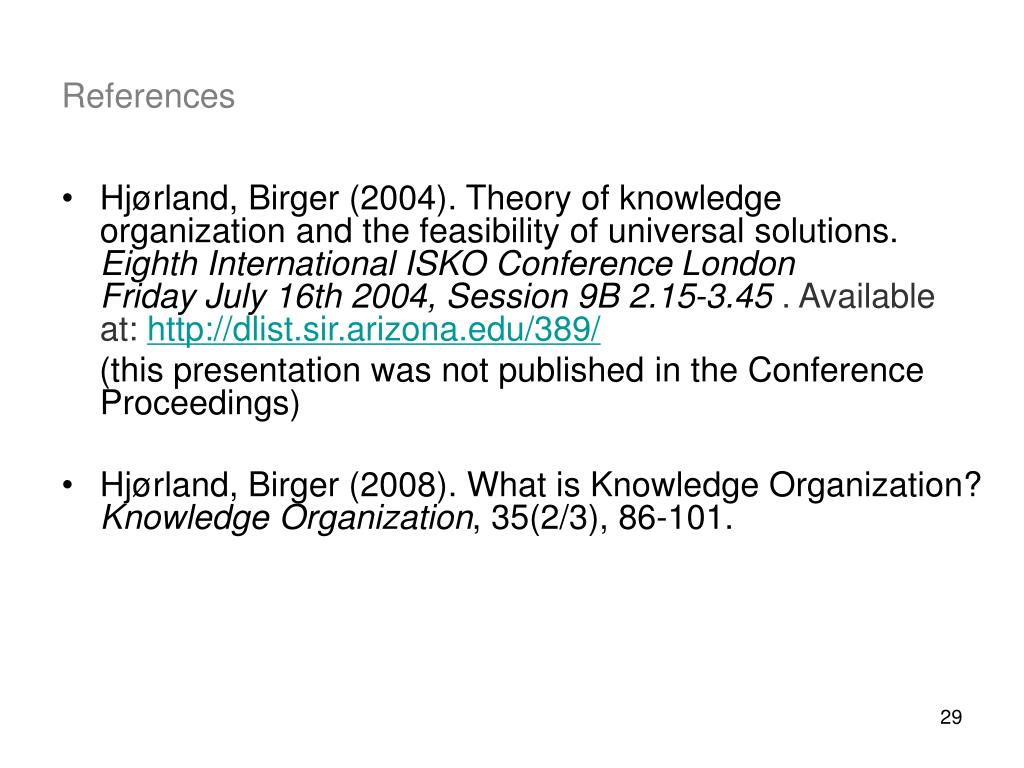 References

• Hjørland, Birger (2004). Theory of knowledge organization and the feasibility of universal solutions. Eighth International ISKO Conference London Friday July 16th 2004, Session 9B 2.15-3.45 . Available at: http://dlist.sir.arizona.edu/389/

(this presentation was not published in the Conference Proceedings)

• Hjørland, Birger (2008). What is Knowledge Organization? Knowledge Organization, 35(2/3), 86-101.

29